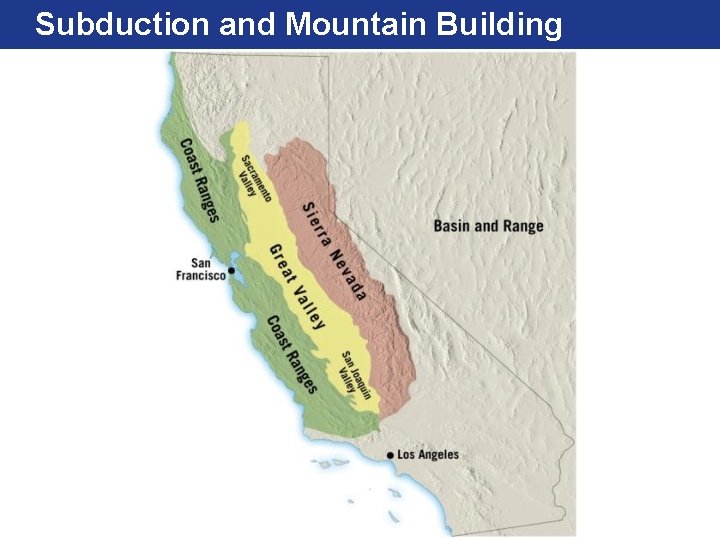 Subduction and Mountain Building

Coast Ranges

Sacramento Valley

Sierra Nevada

Basin and Range

San Francisco

Great Valley

Coast Ranges

San Joaquin Valley

Los Angeles